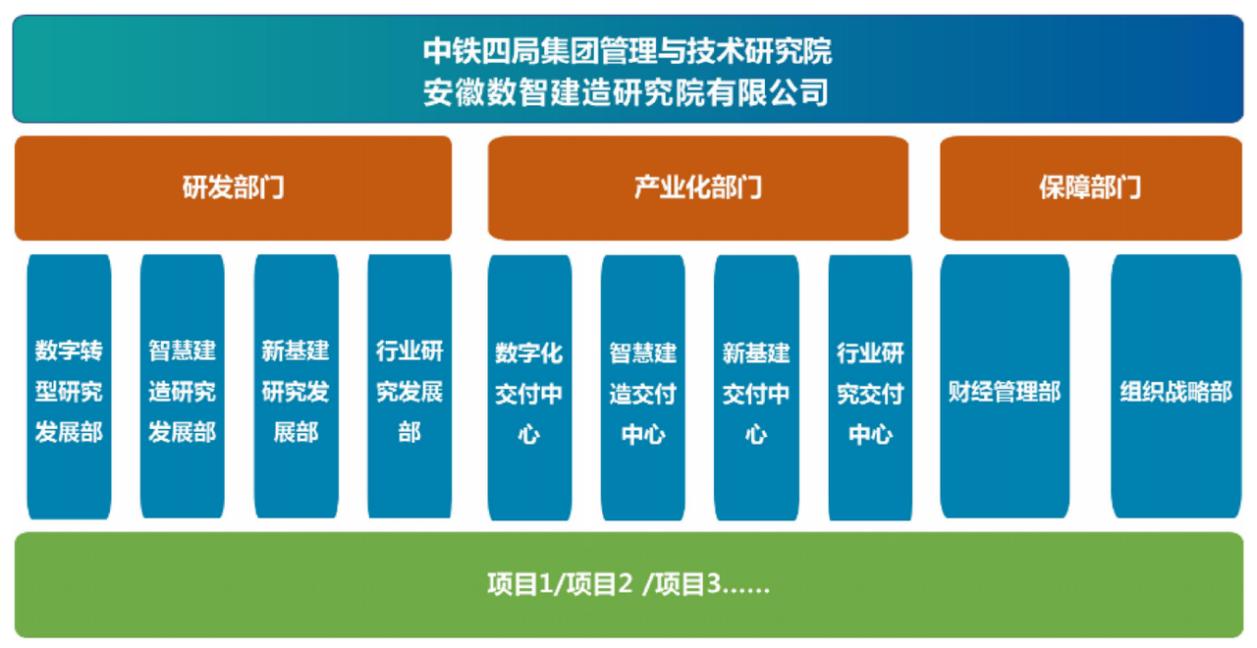 中铁四局集团管理与技术研究院
安徽数智建造研究院有限公司

研发部门

产业化部门

保障部门

数字转型研究发展部

智慧建造研究发展部

新基建研究发展部

行业研究发展部

数字化交付中心

智慧建造交付中心

新基建交付中心

行业研究交付中心

财经管理部

组织战略部

项目1/项目2 /项目3……